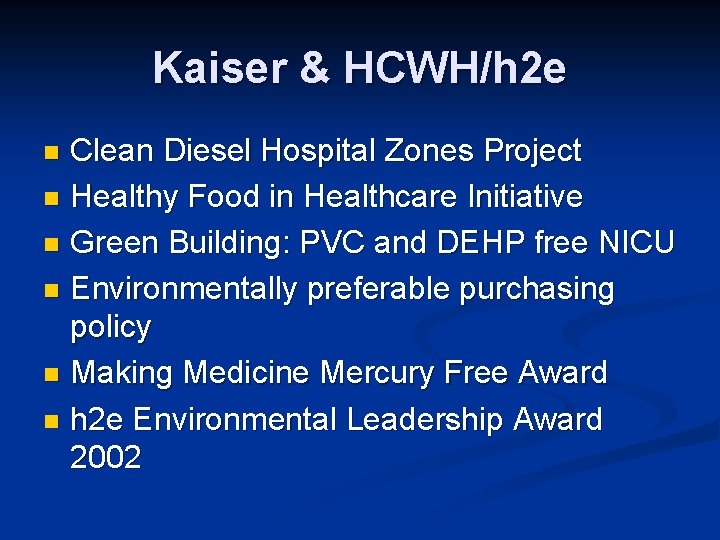 Kaiser & HCWH/h2e

- Clean Diesel Hospital Zones Project
- Healthy Food in Healthcare Initiative
- Green Building: PVC and DEHP free NICU
- Environmentally preferable purchasing policy
- Making Medicine Mercury Free Award
- h2e Environmental Leadership Award 2002